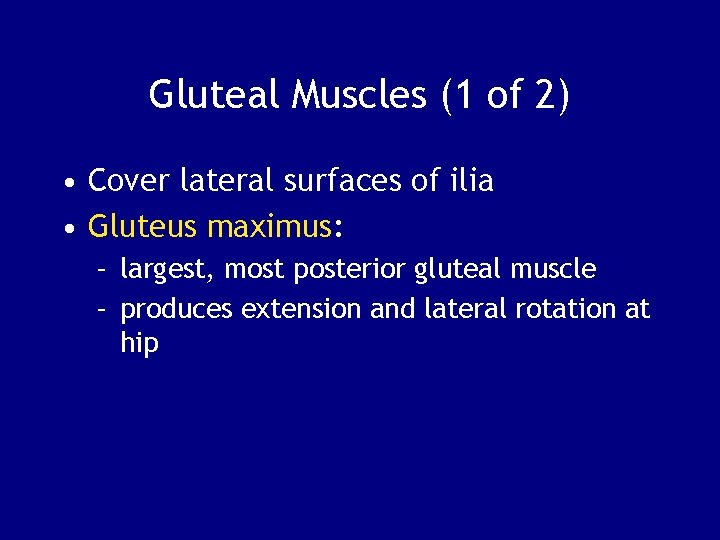 Gluteal Muscles (1 of 2)

• Cover lateral surfaces of ilia
• Gluteus maximus:
  – largest, most posterior gluteal muscle
  – produces extension and lateral rotation at hip